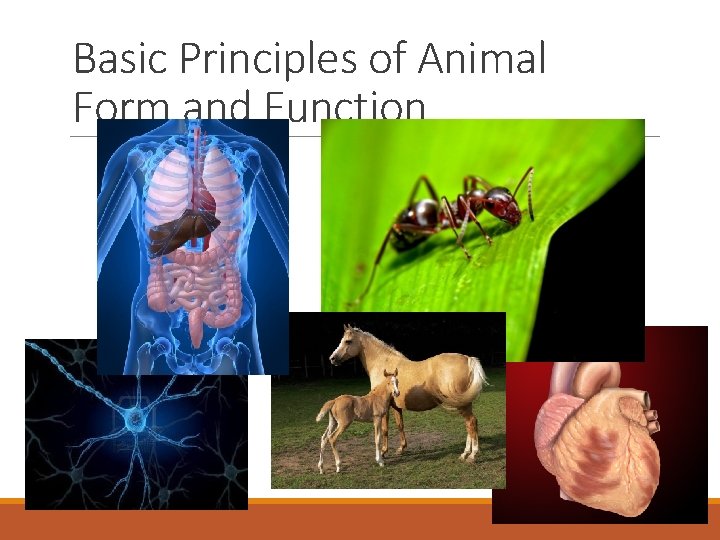 Basic Principles of Animal Form and Function